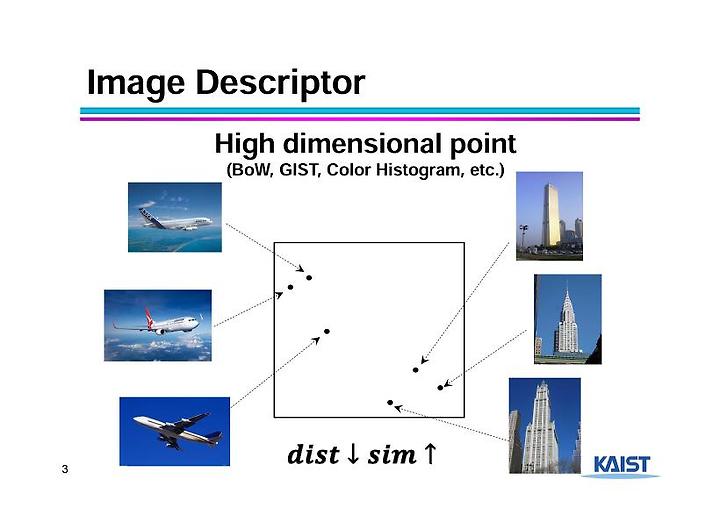 Image Descriptor

High dimensional point
(BoW, GIST, Color Histogram, etc.)

$dist \downarrow sim \uparrow$

3

KAIST